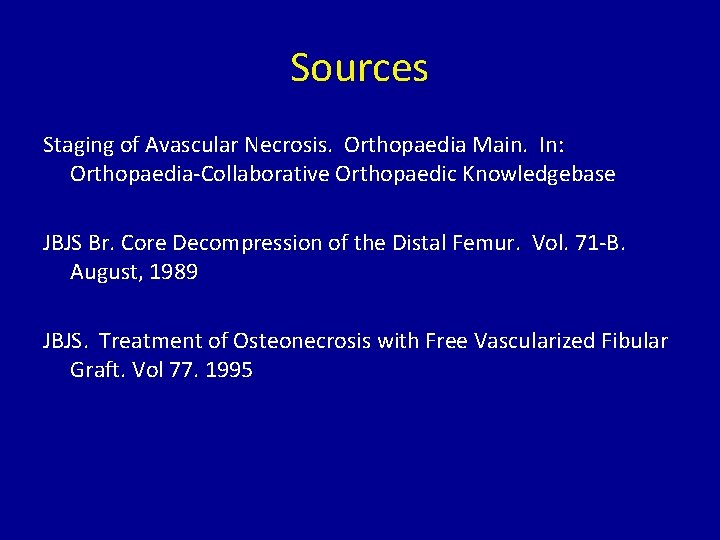 Sources

Staging of Avascular Necrosis. Orthopaedia Main. In: Orthopaedia-Collaborative Orthopaedic Knowledgebase

JBJS Br. Core Decompression of the Distal Femur. Vol. 71-B. August, 1989

JBJS. Treatment of Osteonecrosis with Free Vascularized Fibular Graft. Vol 77. 1995